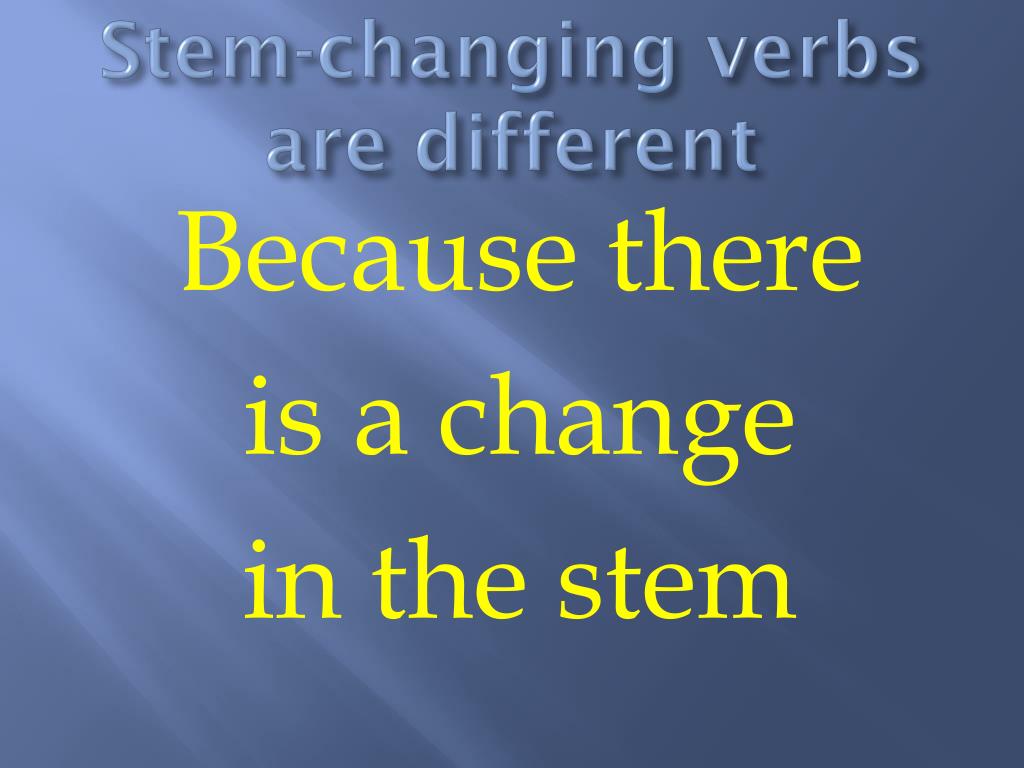 Stem-changing verbs are different

Because there is a change in the stem